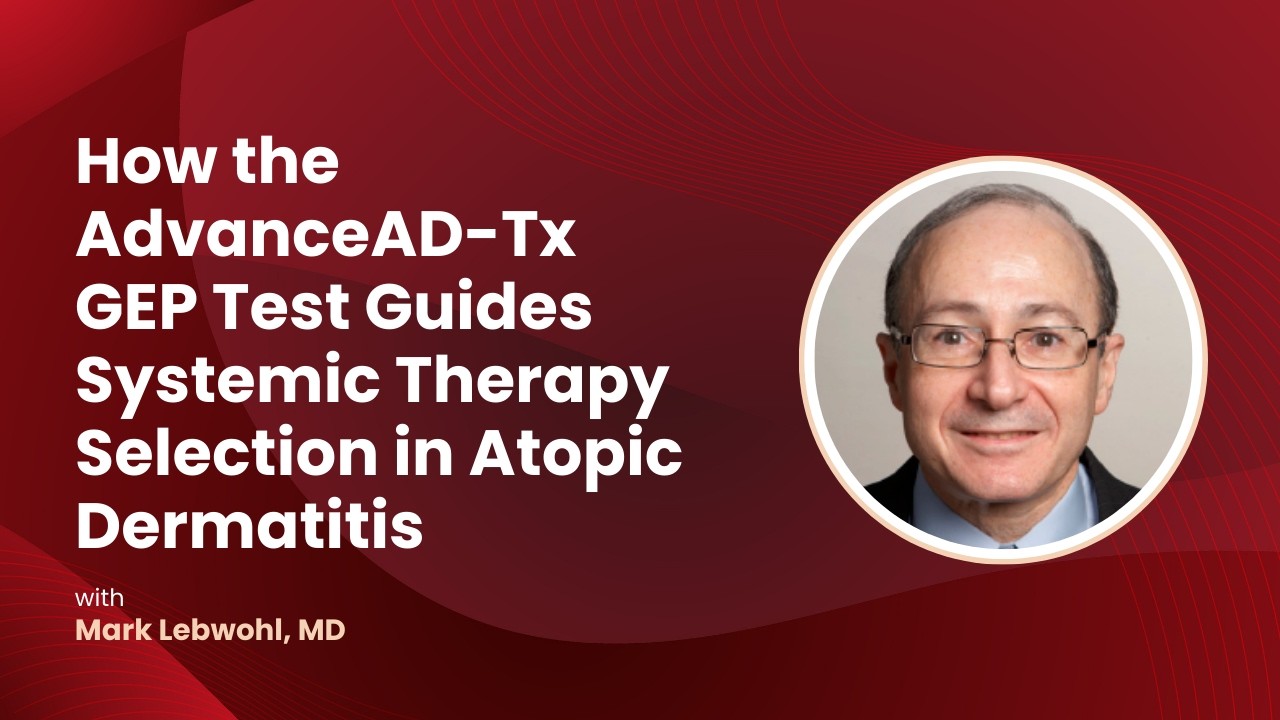 How the AdvanceAD-Tx GEP Test Guides Systemic Therapy Selection in Atopic Dermatitis

with
Mark Lebwohl, MD